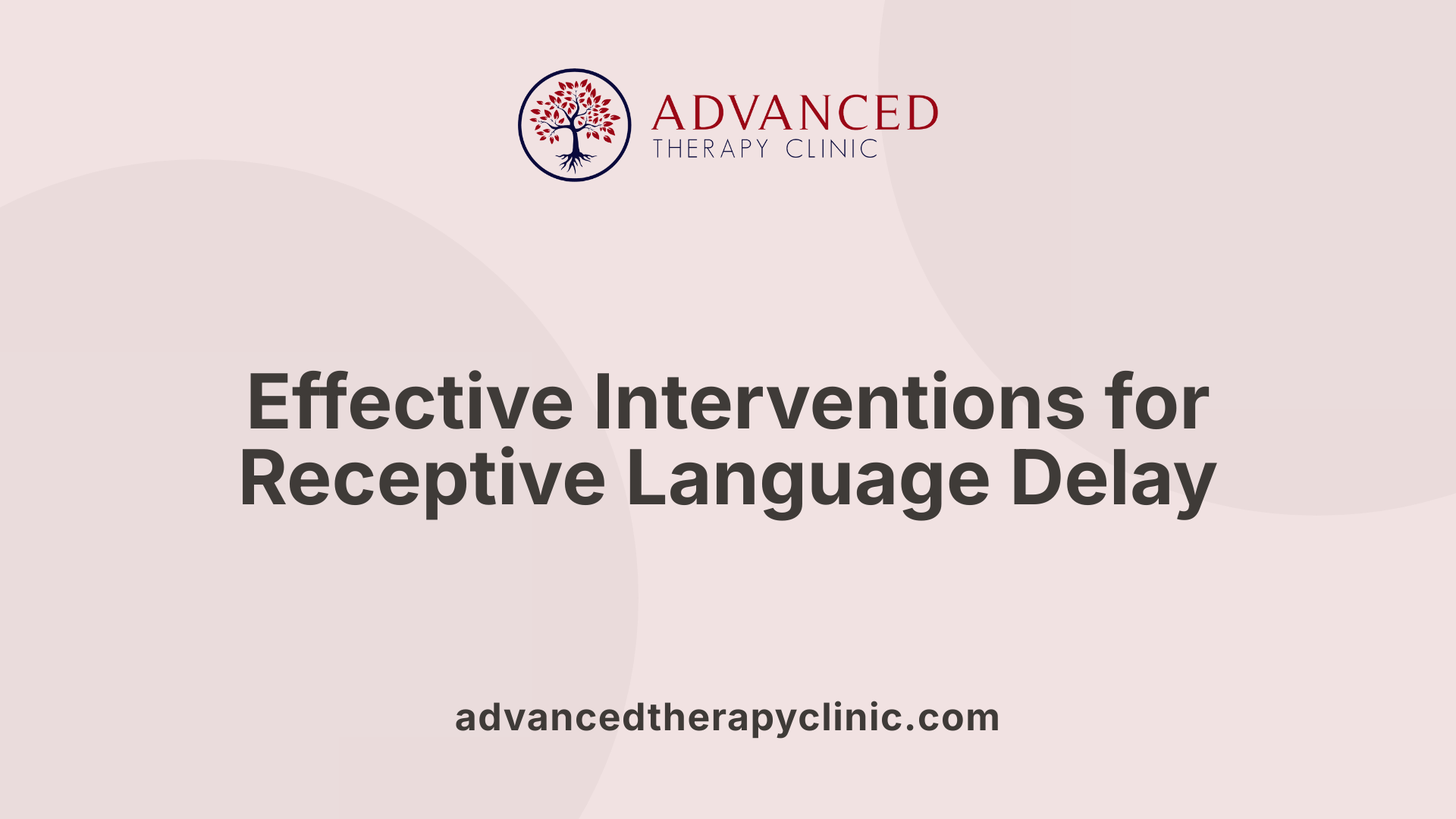 ADVANCED
THERAPY CLINIC

Effective Interventions for Receptive Language Delay

advancedtherapyclinic.com